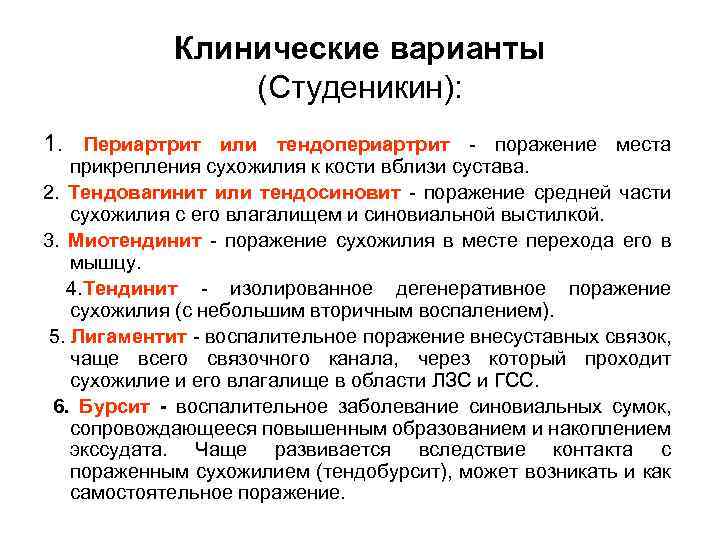 Клинические варианты
(Студеникин):

1. Периартрит или тендопериартрит - поражение места прикрепления сухожилия к кости вблизи сустава.

2. Тендовагинит или тендосиновит - поражение средней части сухожилия с его влагалищем и синовиальной выстилкой.

3. Миотендинит - поражение сухожилия в месте перехода его в мышцу.

4.Тендинит - изолированное дегенеративное поражение сухожилия (с небольшим вторичным воспалением).

5. Лигаментит - воспалительное поражение внесуставных связок, чаще всего связочного канала, через который проходит сухожилие и его влагалище в области ЛЗС и ГСС.

6. Бурсит - воспалительное заболевание синовиальных сумок, сопровождающееся повышенным образованием и накоплением экссудата. Чаще развивается вследствие контакта с пораженным сухожилием (тендобурсит), может возникать и как самостоятельное поражение.